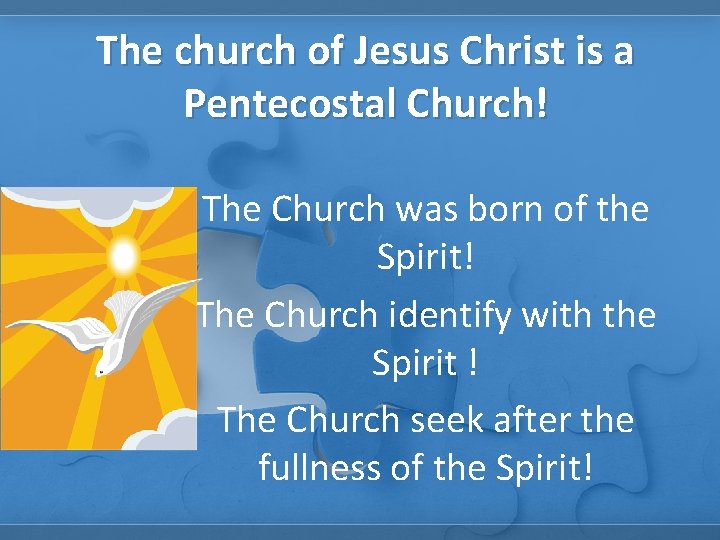 The church of Jesus Christ is a Pentecostal Church!

The Church was born of the Spirit!

The Church identify with the Spirit !

The Church seek after the fullness of the Spirit!